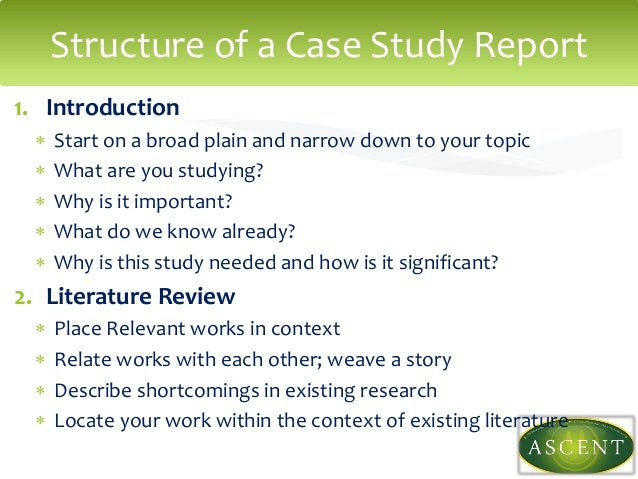 Structure of a Case Study Report

1. Introduction
* Start on a broad plain and narrow down to your topic
* What are you studying?
* Why is it important?
* What do we know already?
* Why is this study needed and how is it significant?

2. Literature Review
* Place Relevant works in context
* Relate works with each other; weave a story
* Describe shortcomings in existing research
* Locate your work within the context of existing literature

ASCENT